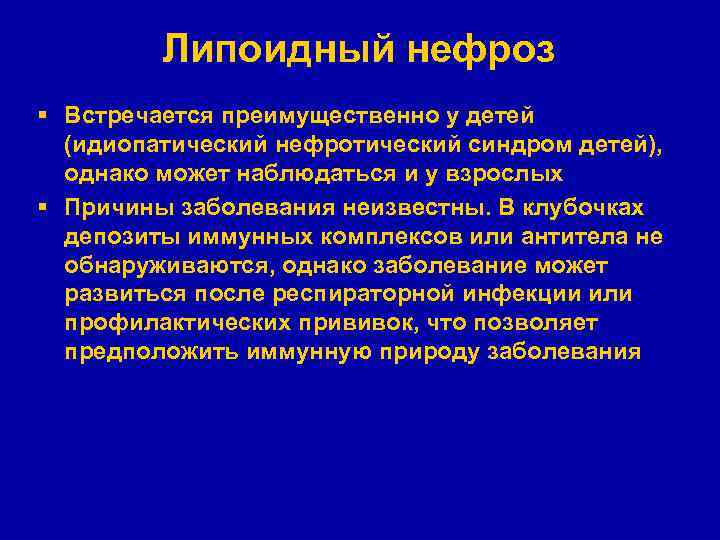 Липоидный нефроз

▪ Встречается преимущественно у детей (идиопатический нефротический синдром детей), однако может наблюдаться и у взрослых

▪ Причины заболевания неизвестны. В клубочках депозиты иммунных комплексов или антитела не обнаруживаются, однако заболевание может развиться после респираторной инфекции или профилактических прививок, что позволяет предположить иммунную природу заболевания